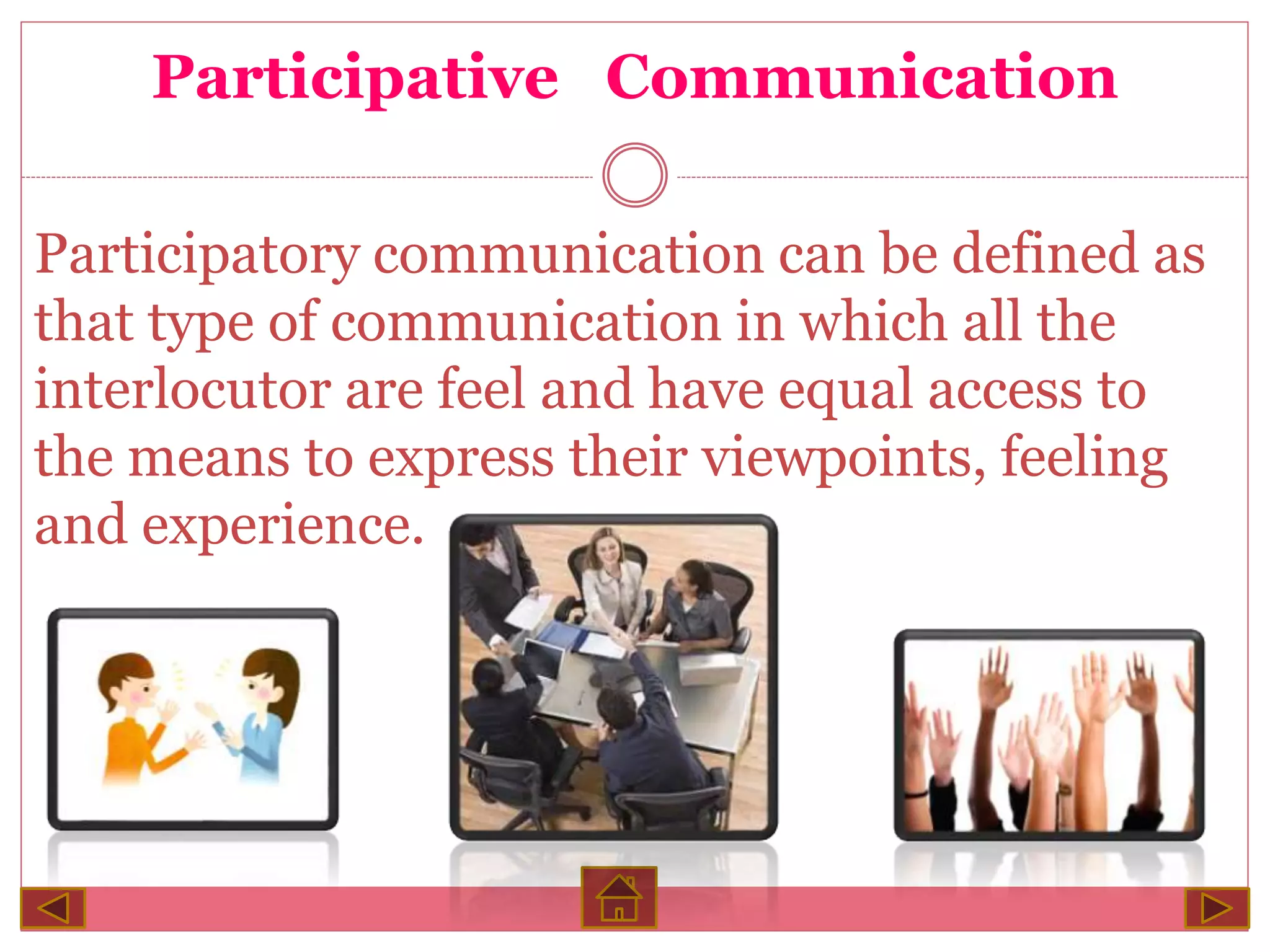 Participative Communication

Participatory communication can be defined as that type of communication in which all the interlocutor are feel and have equal access to the means to express their viewpoints, feeling and experience.